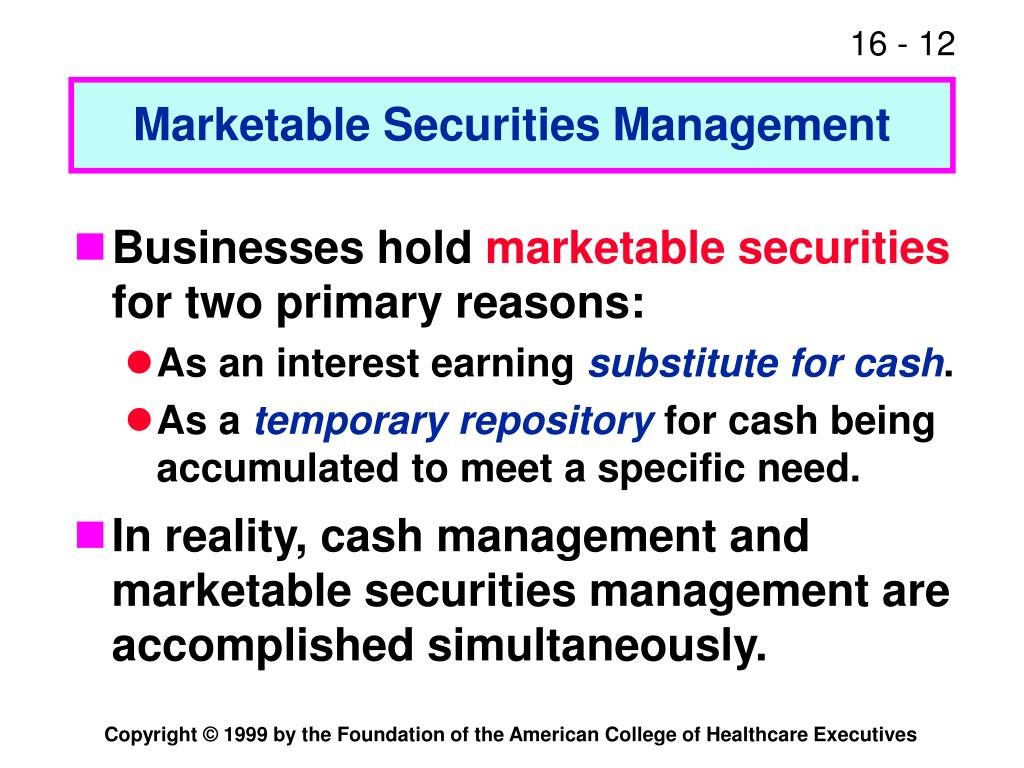 16 - 12

Marketable Securities Management

Businesses hold marketable securities for two primary reasons:

As an interest earning substitute for cash.

As a temporary repository for cash being accumulated to meet a specific need.

In reality, cash management and marketable securities management are accomplished simultaneously.

Copyright © 1999 by the Foundation of the American College of Healthcare Executives